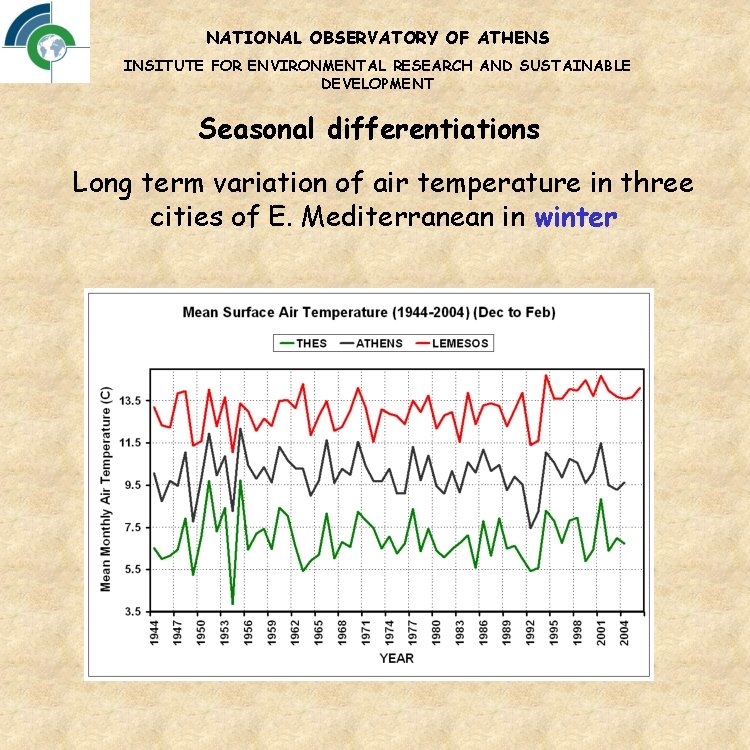 NATIONAL OBSERVATORY OF ATHENS

INSITUTE FOR ENVIRONMENTAL RESEARCH AND SUSTAINABLE DEVELOPMENT

Seasonal differentiations

Long term variation of air temperature in three cities of E. Mediterranean in winter

Mean Surface Air Temperature (1944-2004) (Dec to Feb)

THES ATHENS LEMESOS

Mean Monthly Air Temperature (C)

13.5
11.5
9.5
7.5
5.5
3.5

1944 1947 1950 1953 1956 1959 1962 1965 1968 1971 1974 1977 1980 1983 1986 1989 1992 1995 1998 2001 2004

YEAR